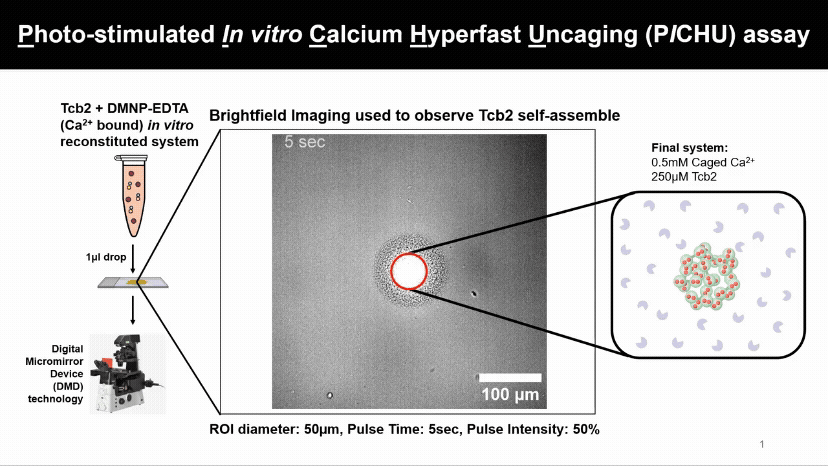 Photo-stimulated In vitro Calcium Hyperfast Uncaging (PICHU) assay

Tcb2 + DMNP-EDTA ($Ca^{2+}$ bound) in vitro reconstituted system

1µl drop

Digital Micromirror Device (DMD) technology

Brightfield Imaging used to observe Tcb2 self-assemble

5 sec

100 µm

ROI diameter: 50µm, Pulse Time: 5sec, Pulse Intensity: 50%

Final system:
0.5mM Caged $Ca^{2+}$
250µM Tcb2

1